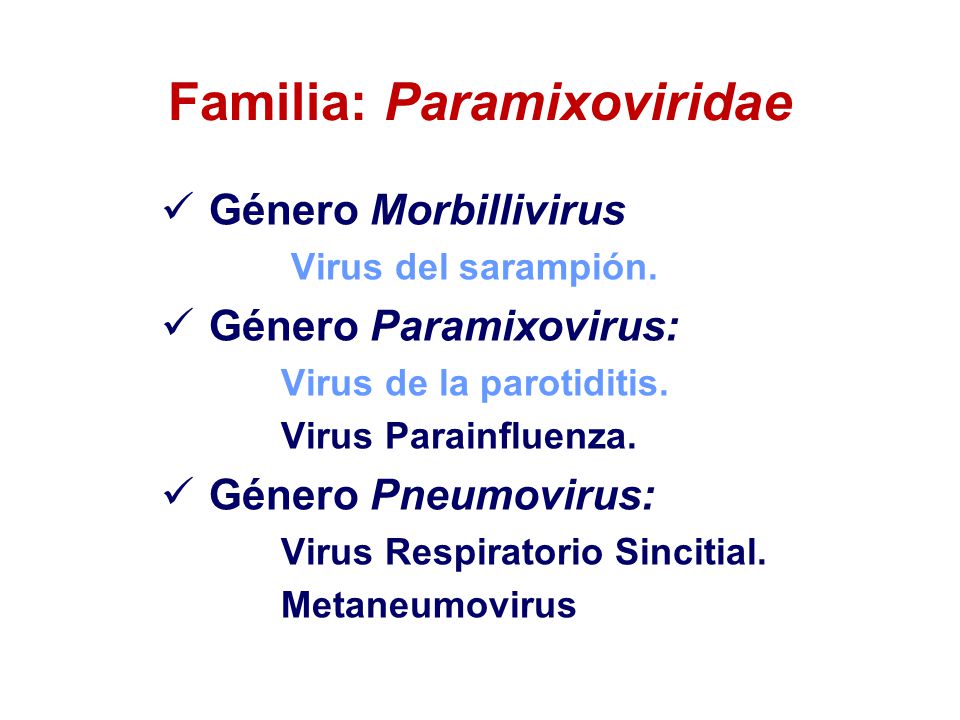 Familia: Paramixoviridae

✓ Género Morbillivirus

Virus del sarampión.

✓ Género Paramixovirus:

Virus de la parotiditis.

Virus Parainfluenza.

✓ Género Pneumovirus:

Virus Respiratorio Sincitial.

Metaneumovirus